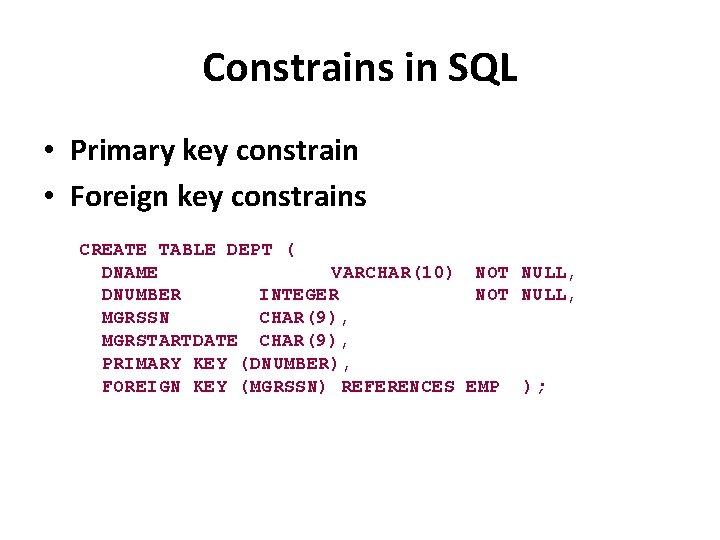 Constrains in SQL

• Primary key constrain
• Foreign key constrains

CREATE TABLE DEPT (
DNAME VARCHAR(10) NOT NULL,
DNUMBER INTEGER NOT NULL,
MGRSSN CHAR(9),
MGRSTARTDATE CHAR(9),
PRIMARY KEY (DNUMBER),
FOREIGN KEY (MGRSSN) REFERENCES EMP );